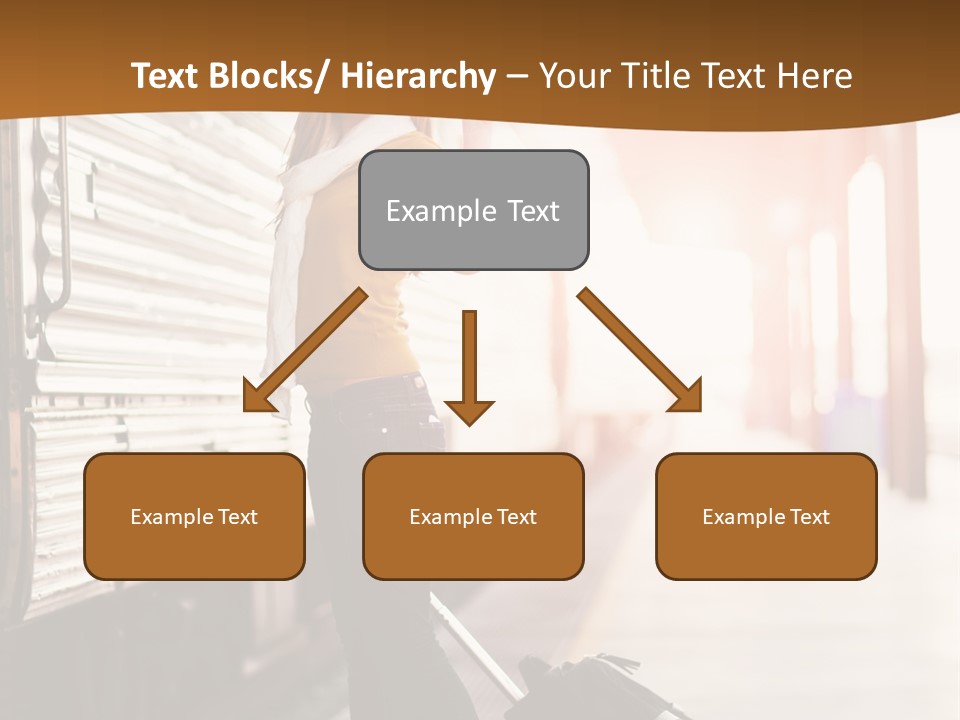 Text Blocks/ Hierarchy – Your Title Text Here

Example Text

Example Text

Example Text

Example Text